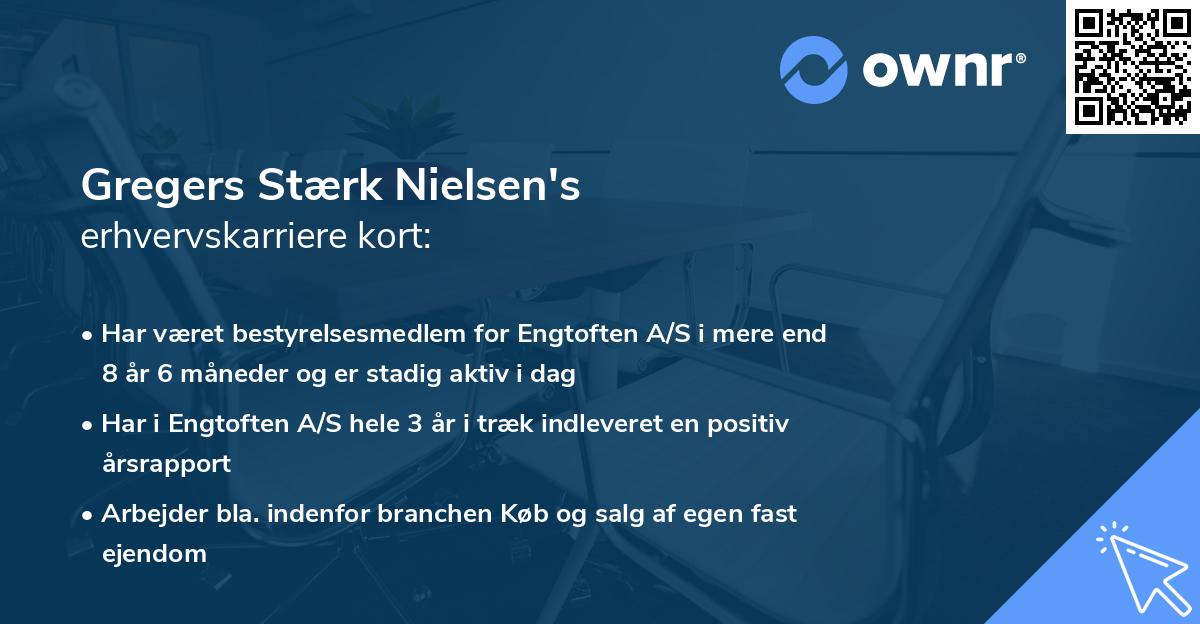 ownr®

Gregers Stærk Nielsen's
erhvervskarriere kort:

• Har været bestyrelsesmedlem for Engtoften A/S i mere end 8 år 6 måneder og er stadig aktiv i dag

• Har i Engtoften A/S hele 3 år i træk indleveret en positiv årsrapport

• Arbejder bla. indenfor branchen Køb og salg af egen fast ejendom